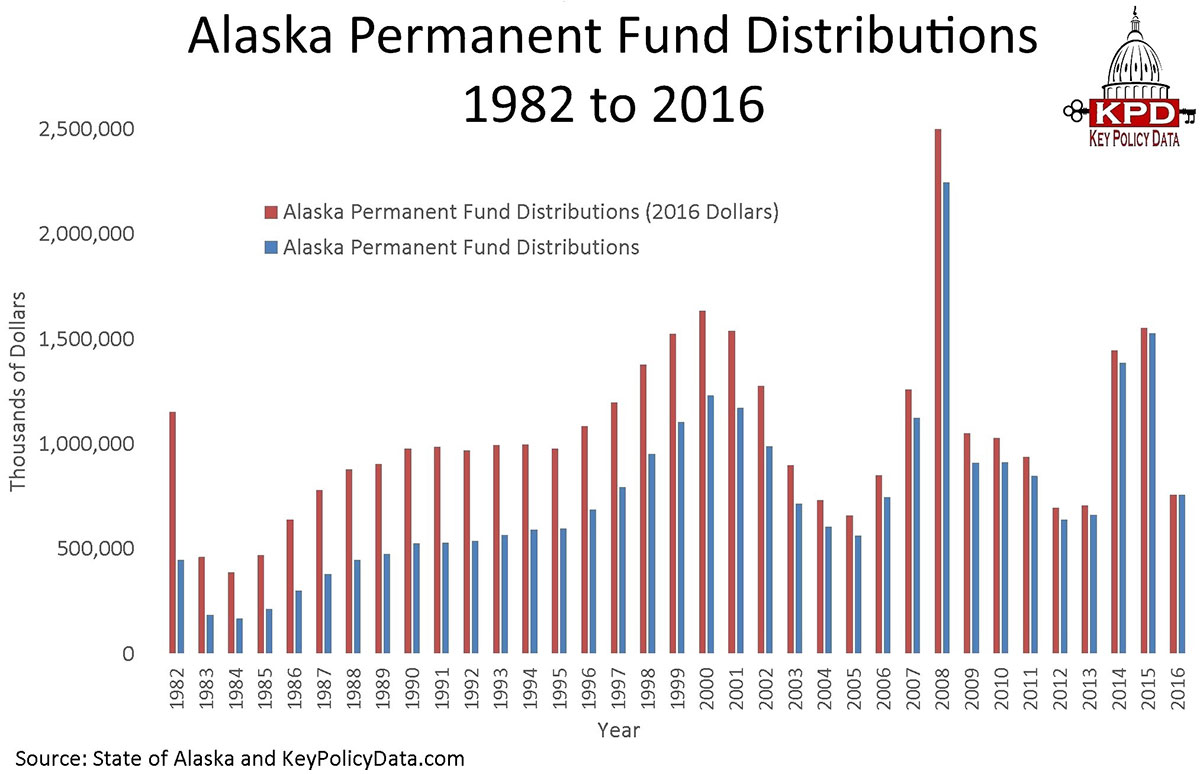 Alaska Permanent Fund Distributions
1982 to 2016

KPD
KEY POLICY DATA

Alaska Permanent Fund Distributions (2016 Dollars)
Alaska Permanent Fund Distributions

Thousands of Dollars

2,500,000
2,000,000
1,500,000
1,000,000
500,000
0

1982 1983 1984 1985 1986 1987 1988 1989 1990 1991 1992 1993 1994 1995 1996 1997 1998 1999 2000 2001 2002 2003 2004 2005 2006 2007 2008 2009 2010 2011 2012 2013 2014 2015 2016

Year

Source: State of Alaska and KeyPolicyData.com